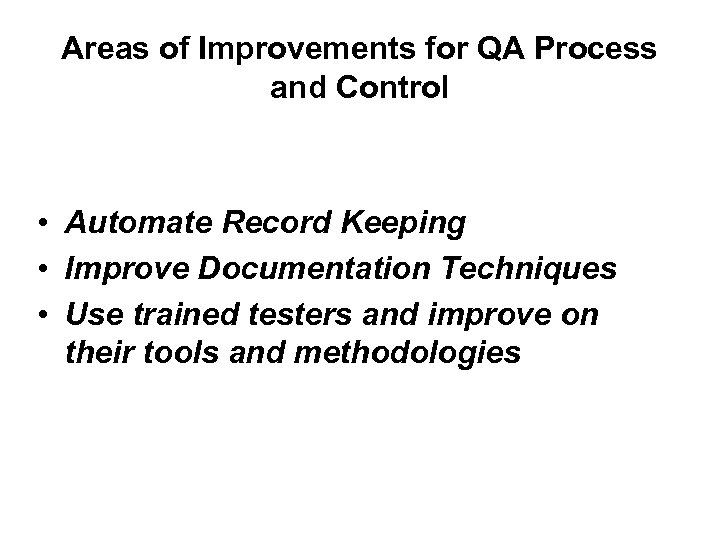 Areas of Improvements for QA Process and Control

• Automate Record Keeping
• Improve Documentation Techniques
• Use trained testers and improve on their tools and methodologies